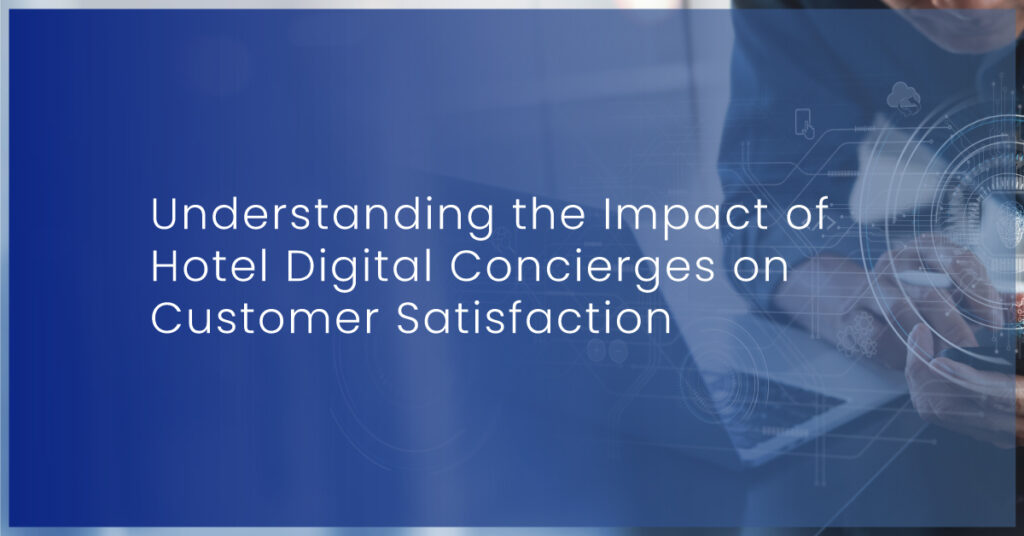 Understanding the Impact of Hotel Digital Concierges on Customer Satisfaction